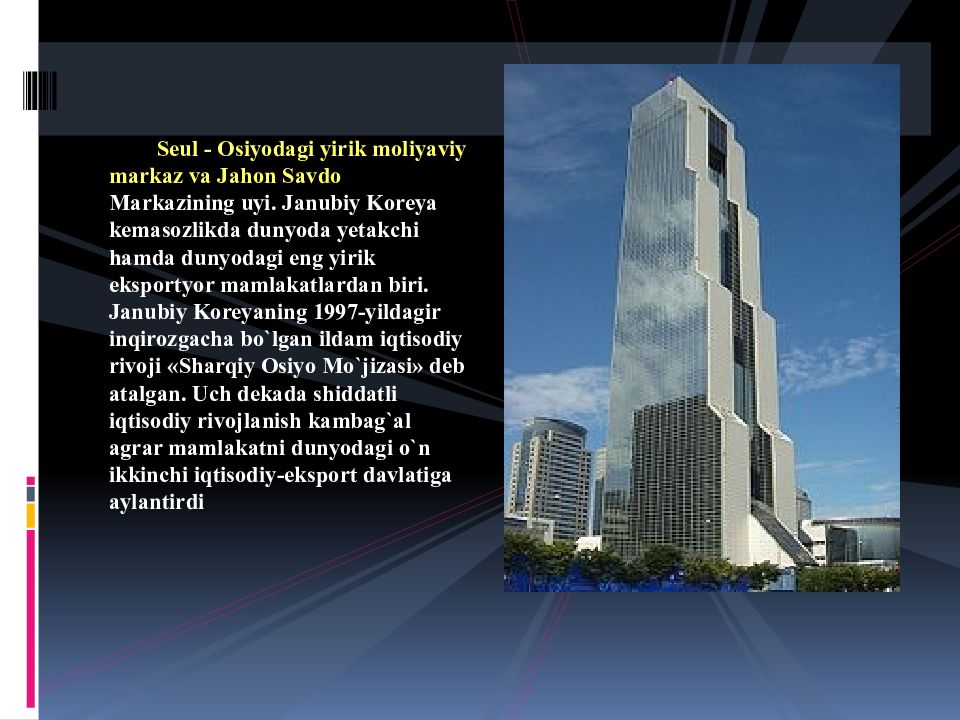 Seul - Osiyodagi yirik moliyaviy markaz va Jahon Savdo Markazining uyi. Janubiy Koreya kemasozlikda dunyoda yetakchi hamda dunyodagi eng yirik eksportyor mamlakatlardan biri. Janubiy Koreyaning 1997-yildagir inqirozgacha bo`lgan ildam iqtisodiy rivoji «Sharqiy Osiyo Mo`jizasi» deb atalgan. Uch dekada shiddatli iqtisodiy rivojlanish kambag`al agrar mamlakatni dunyodagi o`n ikkinchi iqtisodiy-eksport davlatiga aylantirdi